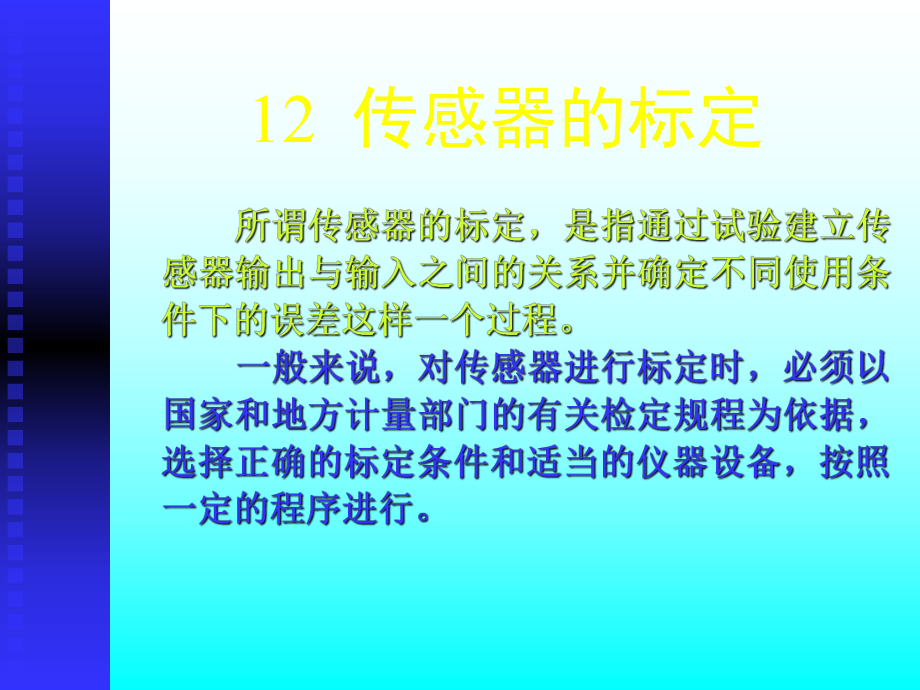 12 传感器的标定

所谓传感器的标定，是指通过试验建立传感器输出与输入之间的关系并确定不同使用条件下的误差这样一个过程。

一般来说，对传感器进行标定时，必须以国家和地方计量部门的有关检定规程为依据，选择正确的标定条件和适当的仪器设备，按照一定的程序进行。